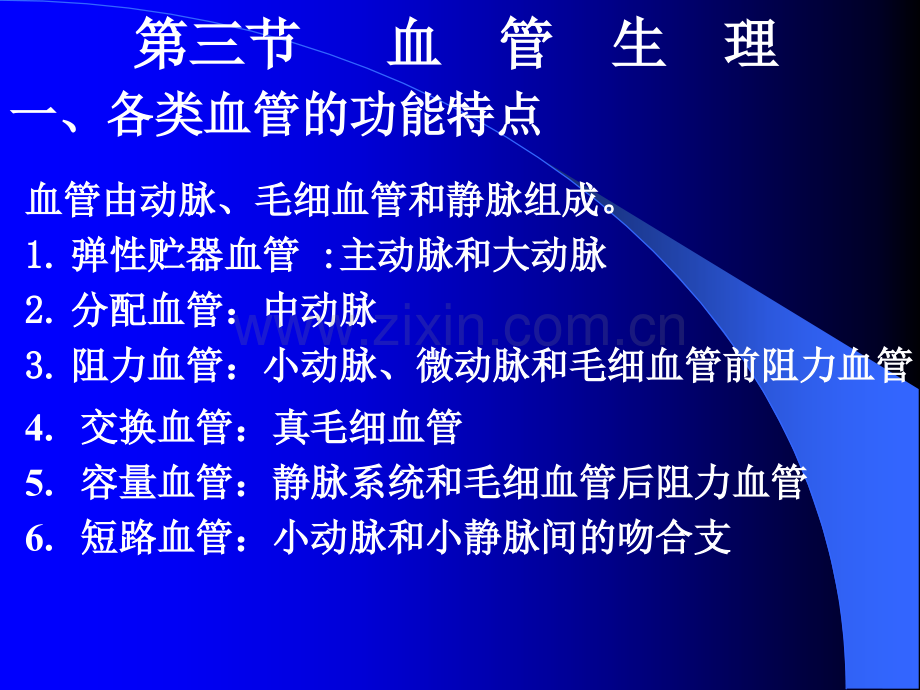 第三节 血 管 生 理

一、各类血管的功能特点

血管由动脉、毛细血管和静脉组成。

1.弹性贮器血管 :主动脉和大动脉

2.分配血管：中动脉

3.阻力血管：小动脉、微动脉和毛细血管前阻力血管

4.交换血管：真毛细血管

5.容量血管：静脉系统和毛细血管后阻力血管

6.短路血管：小动脉和小静脉间的吻合支

www.zixin.com.cn